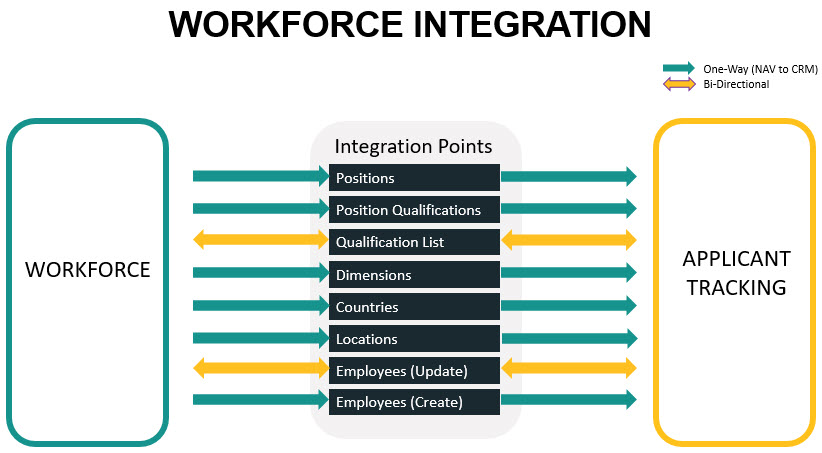 WORKFORCE INTEGRATION

One-Way (NAV to CRM)
Bi-Directional

WORKFORCE

Integration Points
Positions
Position Qualifications
Qualification List
Dimensions
Countries
Locations
Employees (Update)
Employees (Create)

APPLICANT TRACKING